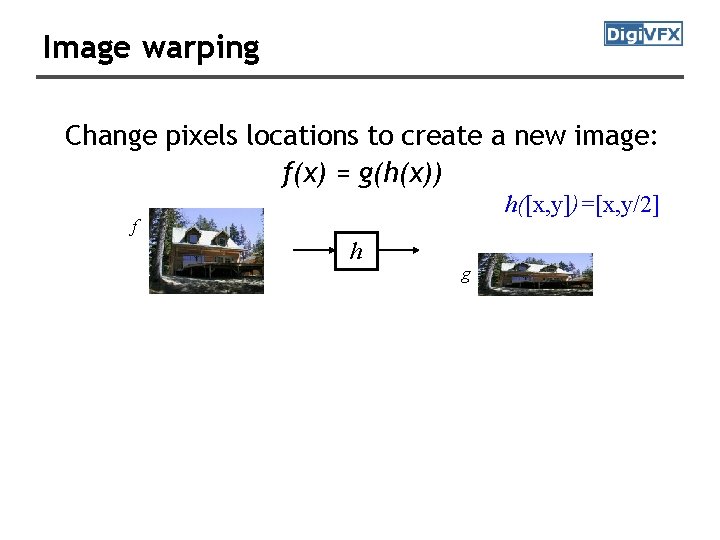 Image warping

DigiVFX

Change pixels locations to create a new image:
$f(x) = g(h(x))$

$h([x,y])=[x,y/2]$

$f$

$h$

$g$